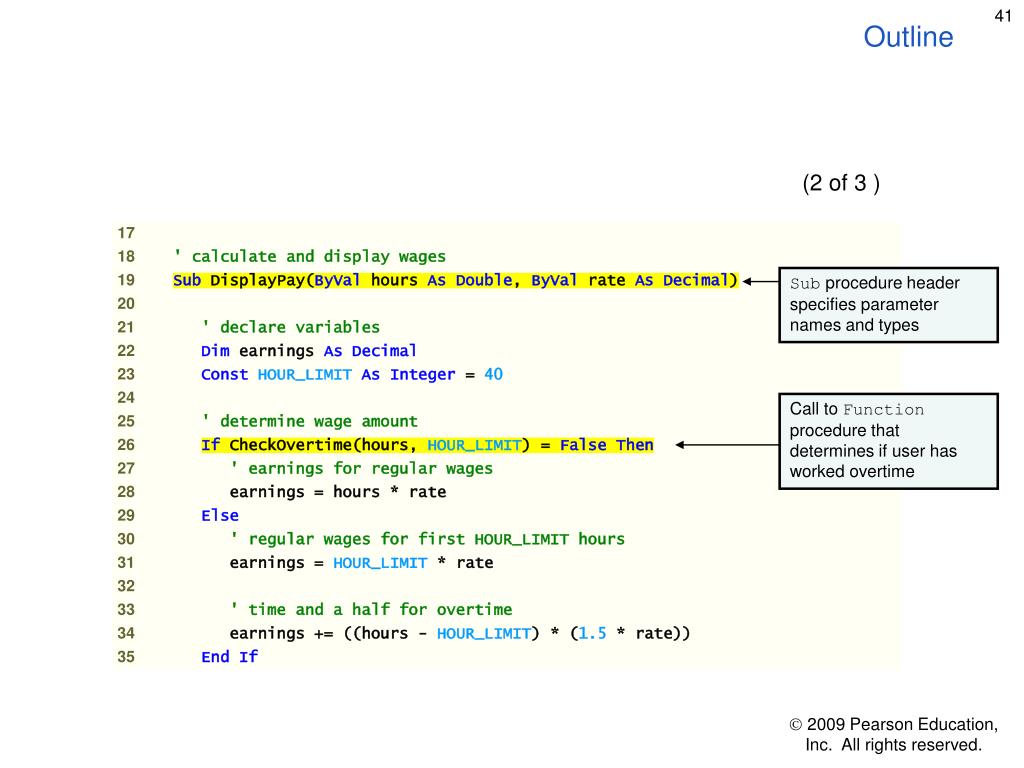 41

Outline

(2 of 3 )

17
18 ' calculate and display wages
19 Sub DisplayPay(ByVal hours As Double, ByVal rate As Decimal)
20
21 ' declare variables
22 Dim earnings As Decimal
23 Const HOUR_LIMIT As Integer = 40
24
25 ' determine wage amount
26 If CheckOvertime(hours, HOUR_LIMIT) = False Then
27 ' earnings for regular wages
28 earnings = hours * rate
29 Else
30 ' regular wages for first HOUR_LIMIT hours
31 earnings = HOUR_LIMIT * rate
32
33 ' time and a half for overtime
34 earnings += ((hours - HOUR_LIMIT) * (1.5 * rate))
35 End If

Sub procedure header specifies parameter names and types

Call to Function procedure that determines if user has worked overtime

© 2009 Pearson Education, Inc. All rights reserved.